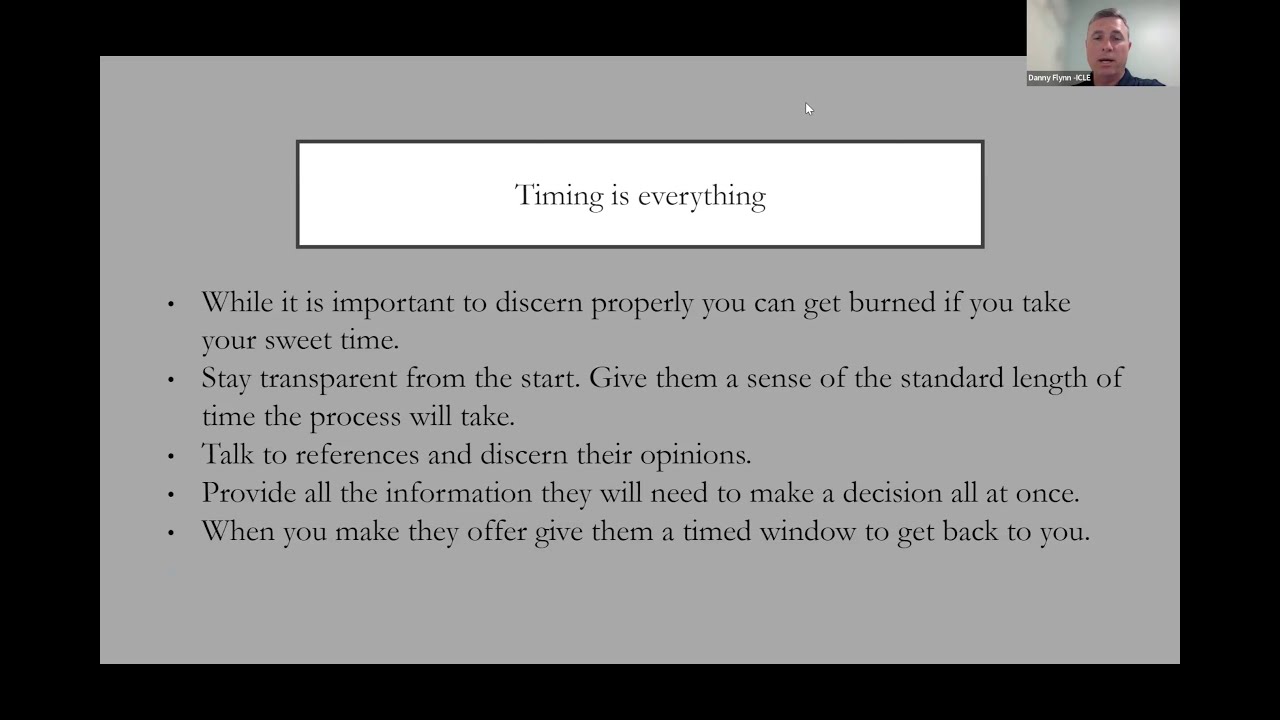 Danny Flynn -ICLE

Timing is everything

• While it is important to discern properly you can get burned if you take your sweet time.
• Stay transparent from the start. Give them a sense of the standard length of time the process will take.
• Talk to references and discern their opinions.
• Provide all the information they will need to make a decision all at once.
• When you make they offer give them a timed window to get back to you.